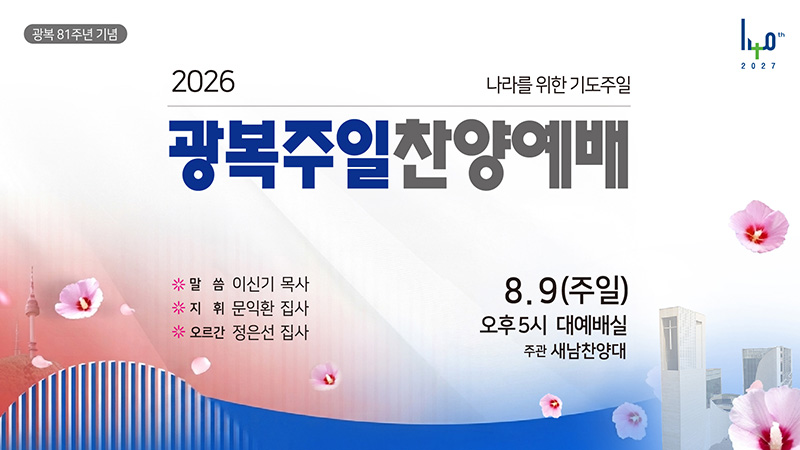 광복 81주년 기념

140th
2027

2026

나라를 위한 기도주일

광복주일찬양예배

※ 말 씀 이신기 목사
※ 지 휘 문익환 집사
※ 오르간 정은선 집사

8. 9(주일)
오후 5시 대예배실
주관 새남찬양대